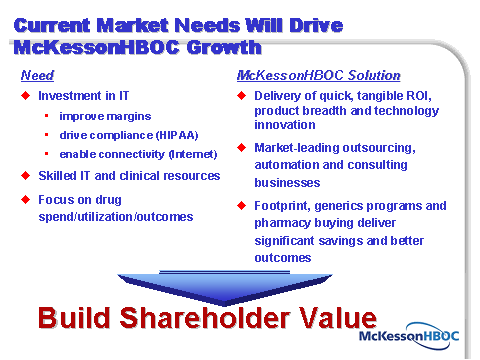 Current Market Needs Will Drive McKessonHBOC Growth

Need

◆ Investment in IT

▪ improve margins

▪ drive compliance (HIPAA)

▪ enable connectivity (Internet)

◆ Skilled IT and clinical resources

◆ Focus on drug spend/utilization/outcomes

McKessonHBOC Solution

◆ Delivery of quick, tangible ROI, product breadth and technology innovation

◆ Market-leading outsourcing, automation and consulting businesses

◆ Footprint, generics programs and pharmacy buying deliver significant savings and better outcomes

Build Shareholder Value

McKessonHBOC